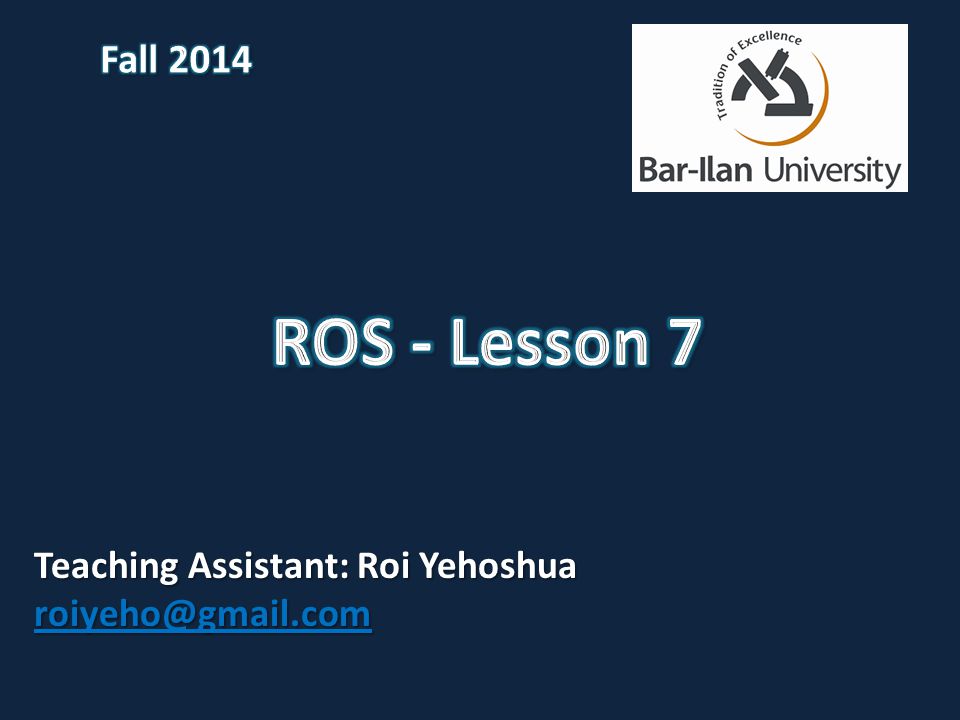 Fall 2014

Tradition of Excellence

Bar-Ilan University

ROS - Lesson 7

Teaching Assistant: Roi Yehoshua
roiyeho@gmail.com